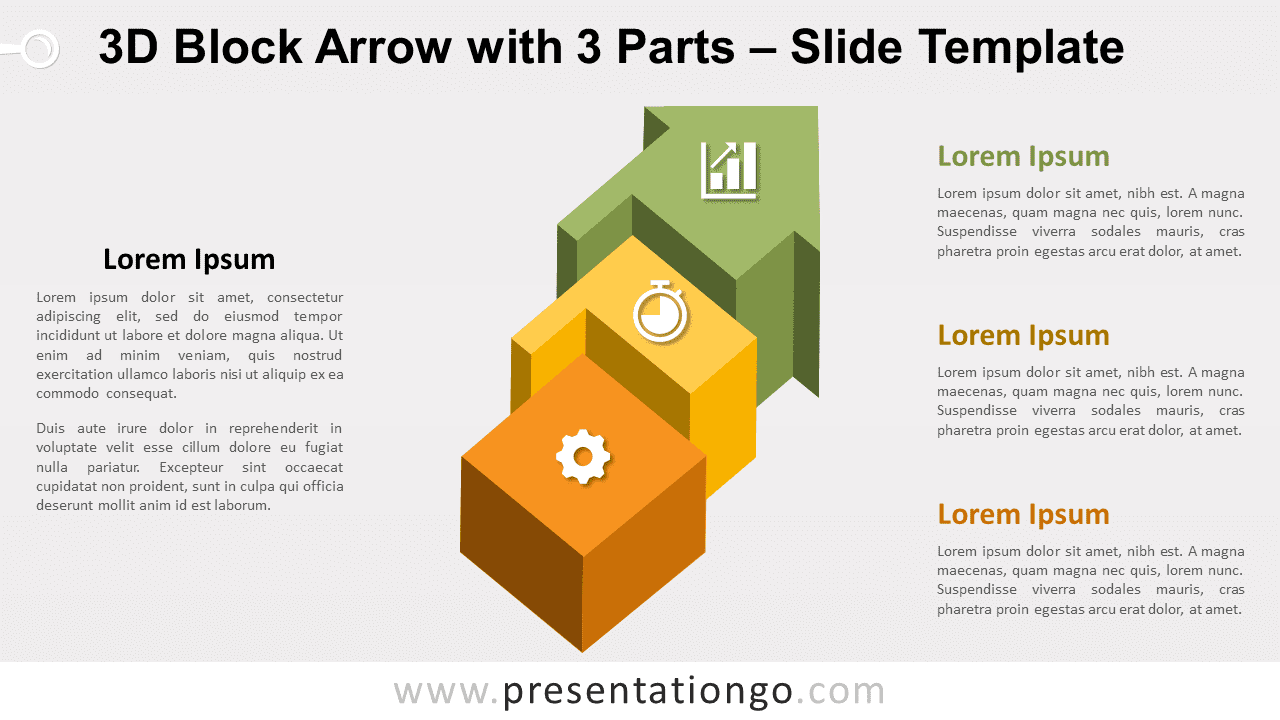 3D Block Arrow with 3 Parts – Slide Template

Lorem Ipsum

Lorem ipsum dolor sit amet, consectetur adipiscing elit, sed do eiusmod tempor incididunt ut labore et dolore magna aliqua. Ut enim ad minim veniam, quis nostrud exercitation ullamco laboris nisi ut aliquip ex ea commodo consequat.

Duis aute irure dolor in reprehenderit in voluptate velit esse cillum dolore eu fugiat nulla pariatur. Excepteur sint occaecat cupidatat non proident, sunt in culpa qui officia deserunt mollit anim id est laborum.

Lorem Ipsum

Lorem ipsum dolor sit amet, nibh est. A magna maecenas, quam magna nec quis, lorem nunc. Suspendisse viverra sodales mauris, cras pharetra proin egestas arcu erat dolor, at amet.

Lorem Ipsum

Lorem ipsum dolor sit amet, nibh est. A magna maecenas, quam magna nec quis, lorem nunc. Suspendisse viverra sodales mauris, cras pharetra proin egestas arcu erat dolor, at amet.

Lorem Ipsum

Lorem ipsum dolor sit amet, nibh est. A magna maecenas, quam magna nec quis, lorem nunc. Suspendisse viverra sodales mauris, cras pharetra proin egestas arcu erat dolor, at amet.

www.presentationgo.com